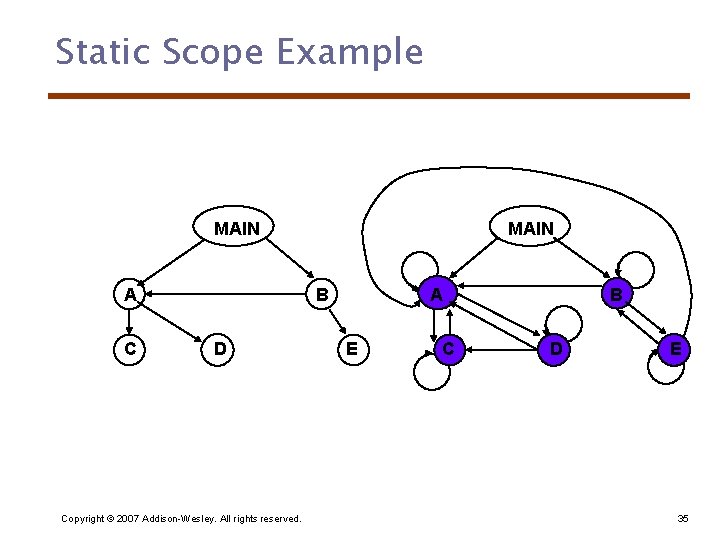 Static Scope Example

MAIN

A

B

C

D

E

MAIN

A

B

C

D

E

Copyright © 2007 Addison-Wesley. All rights reserved.

35